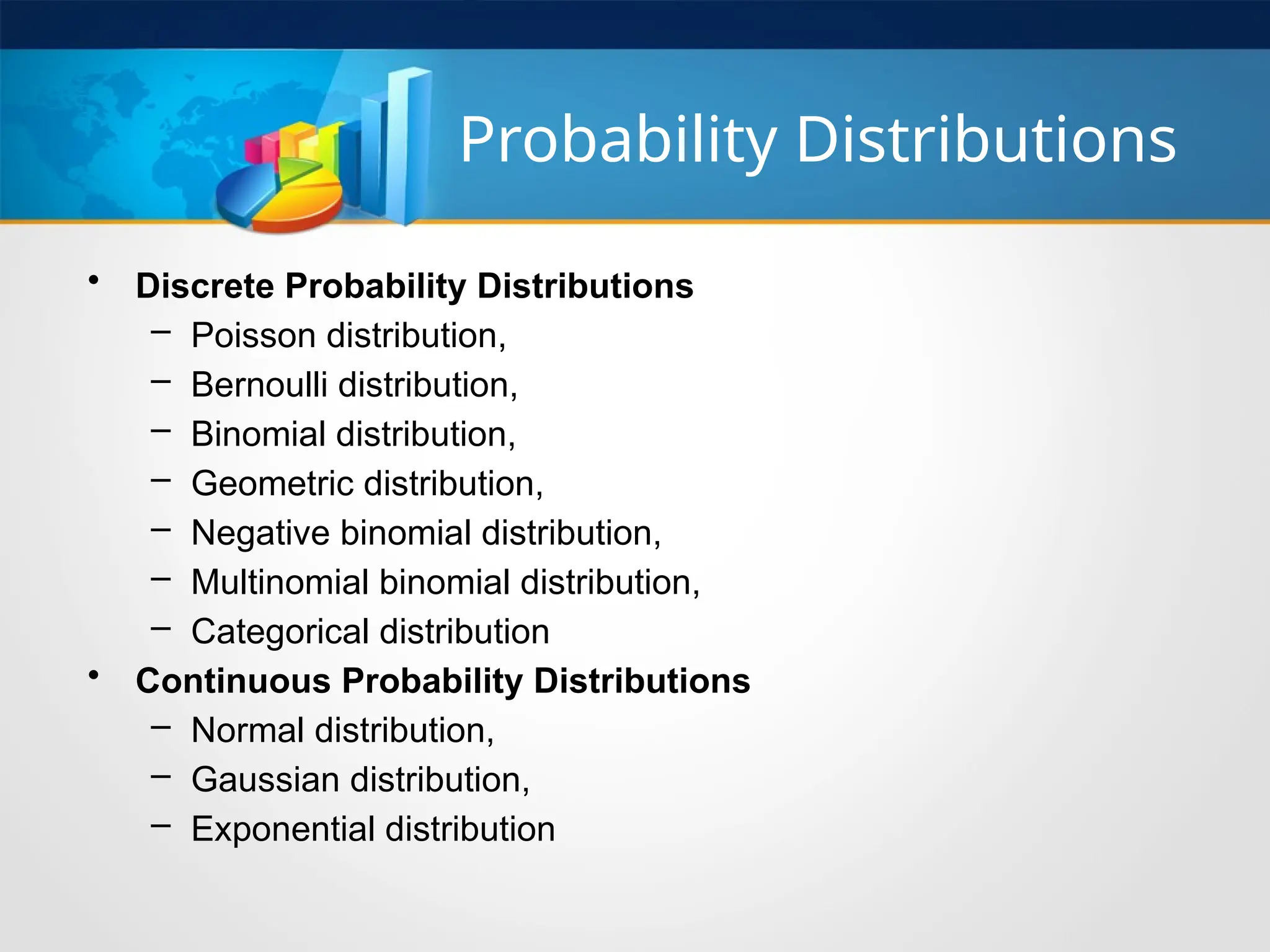 Probability Distributions

• Discrete Probability Distributions
– Poisson distribution,
– Bernoulli distribution,
– Binomial distribution,
– Geometric distribution,
– Negative binomial distribution,
– Multinomial binomial distribution,
– Categorical distribution
• Continuous Probability Distributions
– Normal distribution,
– Gaussian distribution,
– Exponential distribution